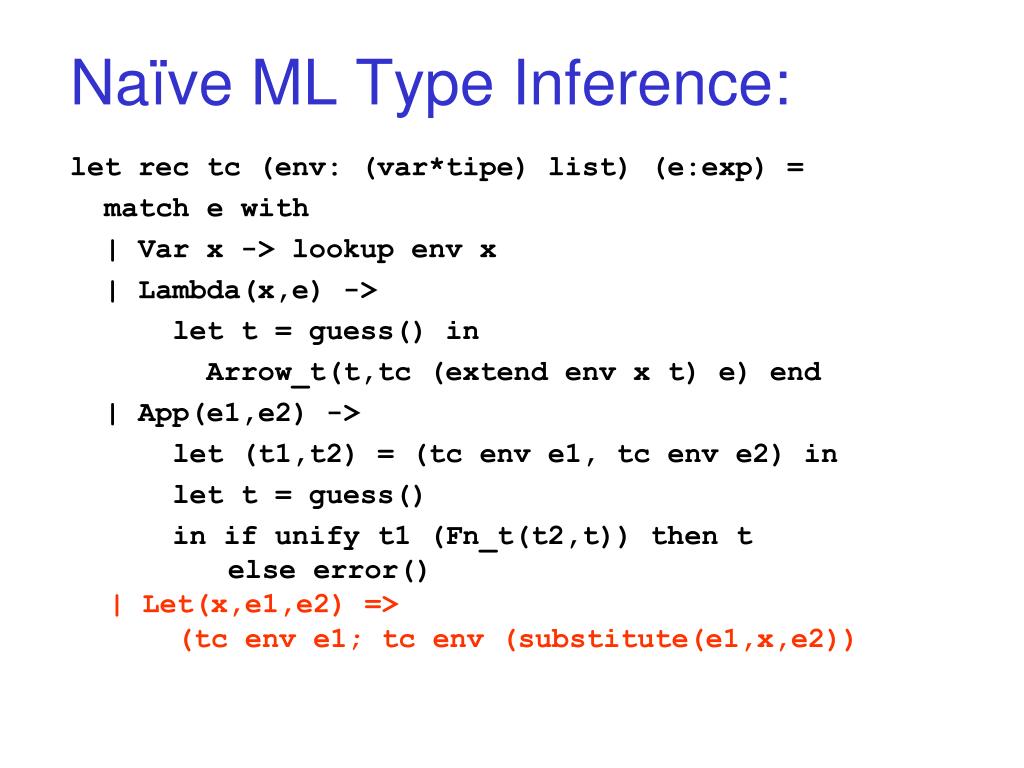 Naïve ML Type Inference:

let rec tc (env: (var*tipe) list) (e:exp) =
  match e with
  | Var x -> lookup env x
  | Lambda(x,e) ->
      let t = guess() in
        Arrow_t(t,tc (extend env x t) e) end
  | App(e1,e2) ->
      let (t1,t2) = (tc env e1, tc env e2) in
      let t = guess()
      in if unify t1 (Fn_t(t2,t)) then t
         else error()
  | Let(x,e1,e2) =>
      (tc env e1; tc env (substitute(e1,x,e2))